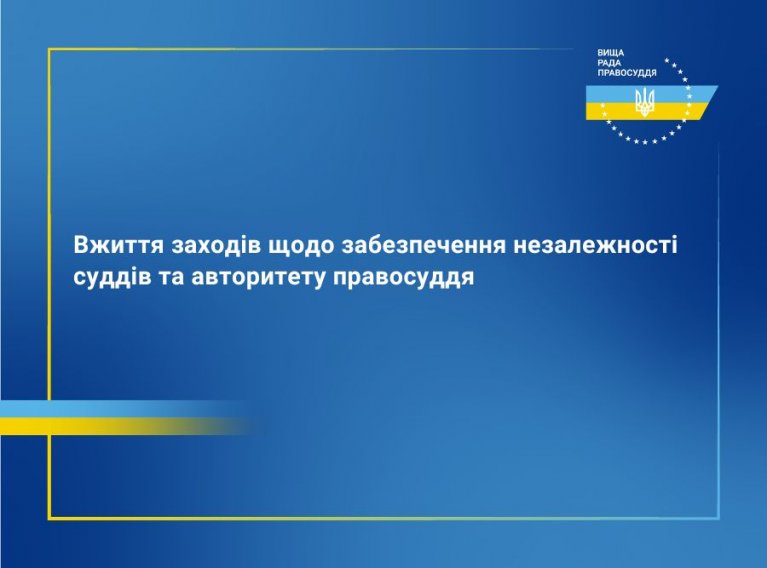 ВИЩА
РАДА
ПРАВОСУДДЯ

Вжиття заходів щодо забезпечення незалежності суддів та авторитету правосуддя